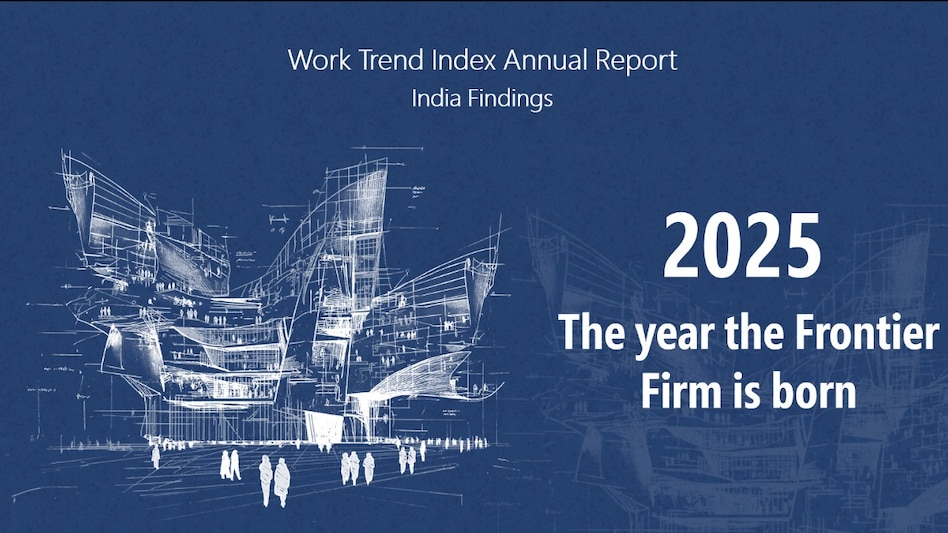 Work Trend Index Annual Report
India Findings

2025
The year the Frontier Firm is born